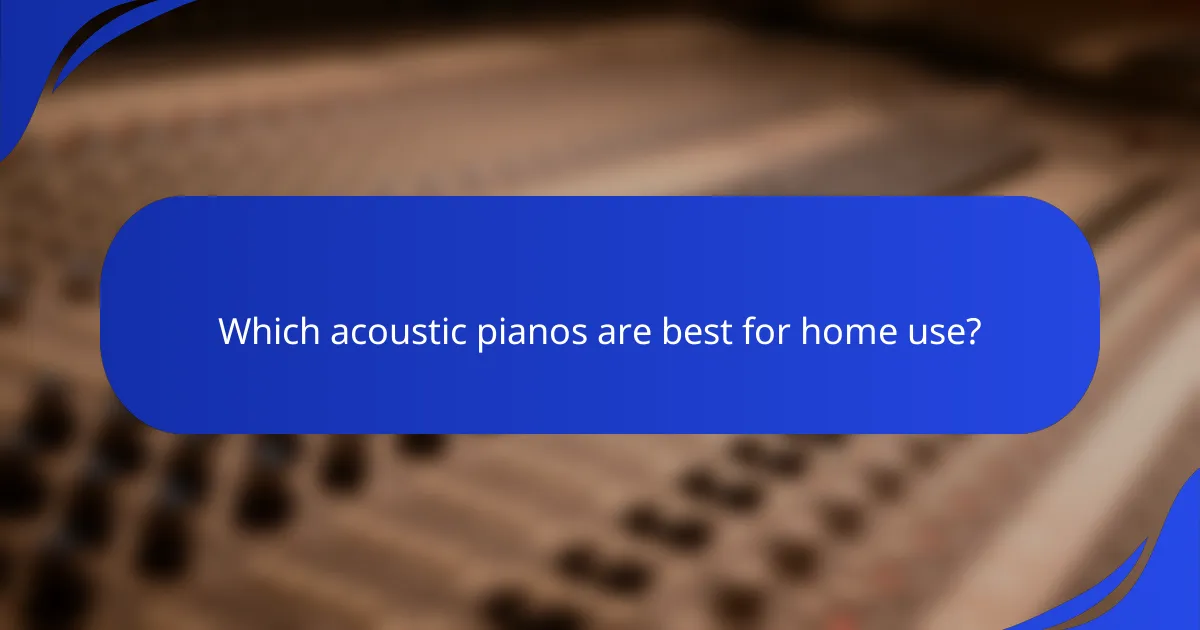 Which acoustic pianos are best for home use?